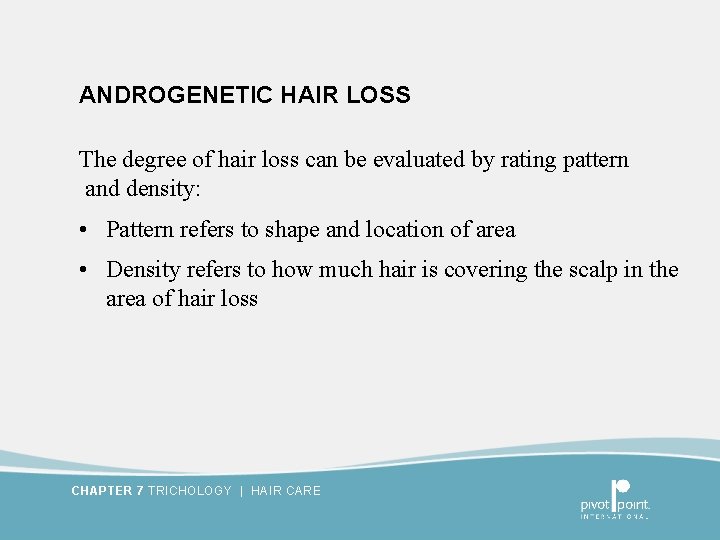 ANDROGENETIC HAIR LOSS

The degree of hair loss can be evaluated by rating pattern and density:

• Pattern refers to shape and location of area

• Density refers to how much hair is covering the scalp in the area of hair loss

CHAPTER 7 TRICHOLOGY | HAIR CARE

pivot point. INTERNATIONAL